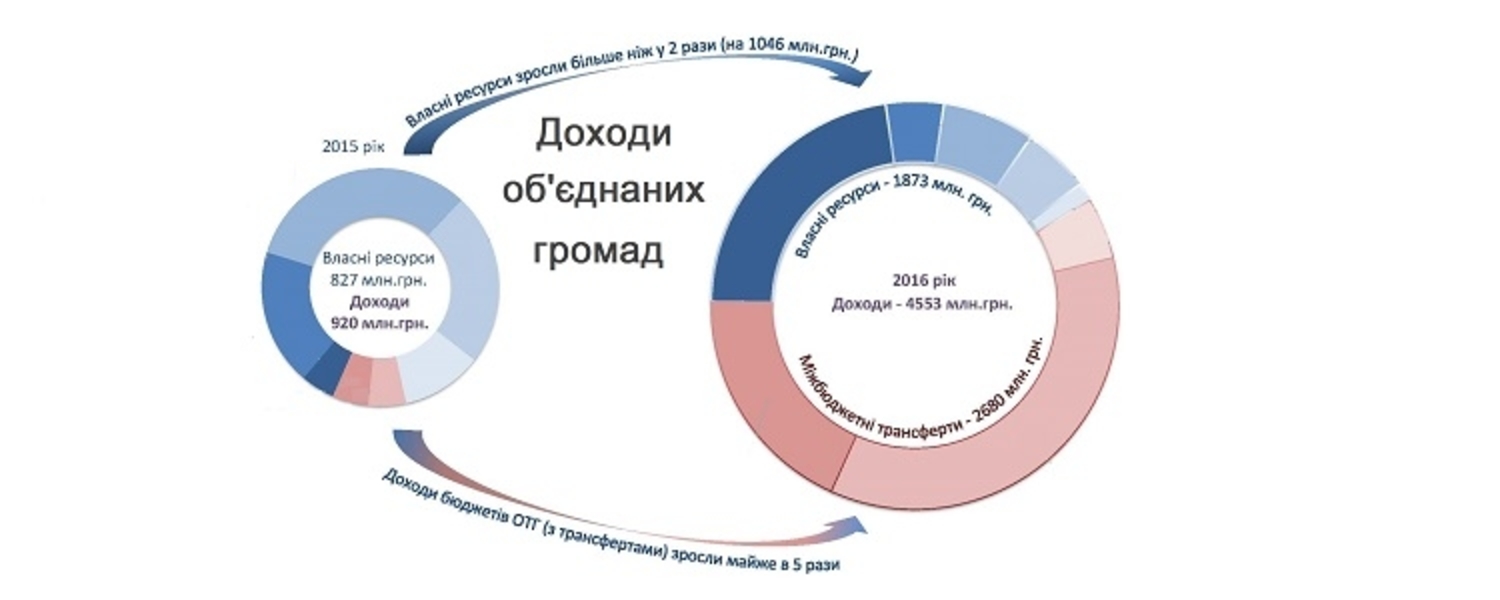 Власні ресурси зросли більше ніж у 2 рази (на 1046 млн.грн.)

2015 рік

Доходи об'єднаних громад

Власні ресурси
827 млн.грн.
Доходи
920 млн.грн.

Власні ресурси - 1873 млн. грн.

2016 рік
Доходи - 4553 млн.грн.

Міжбюджетні трансферти - 2680 млн. грн.

Доходи бюджетів ОТГ (з трансфертами) зросли майже в 5 рази